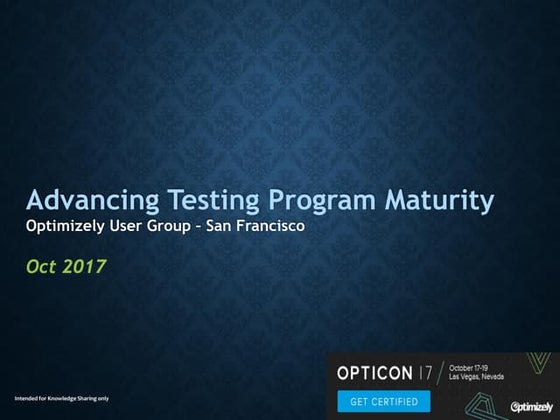 Advancing Testing Program Maturity
Optimizely User Group – San Francisco

Oct 2017

Intended for Knowledge Sharing only

OPTICON 17

October 17-19
Las Vegas, Nevada

GET CERTIFIED

Optimizely